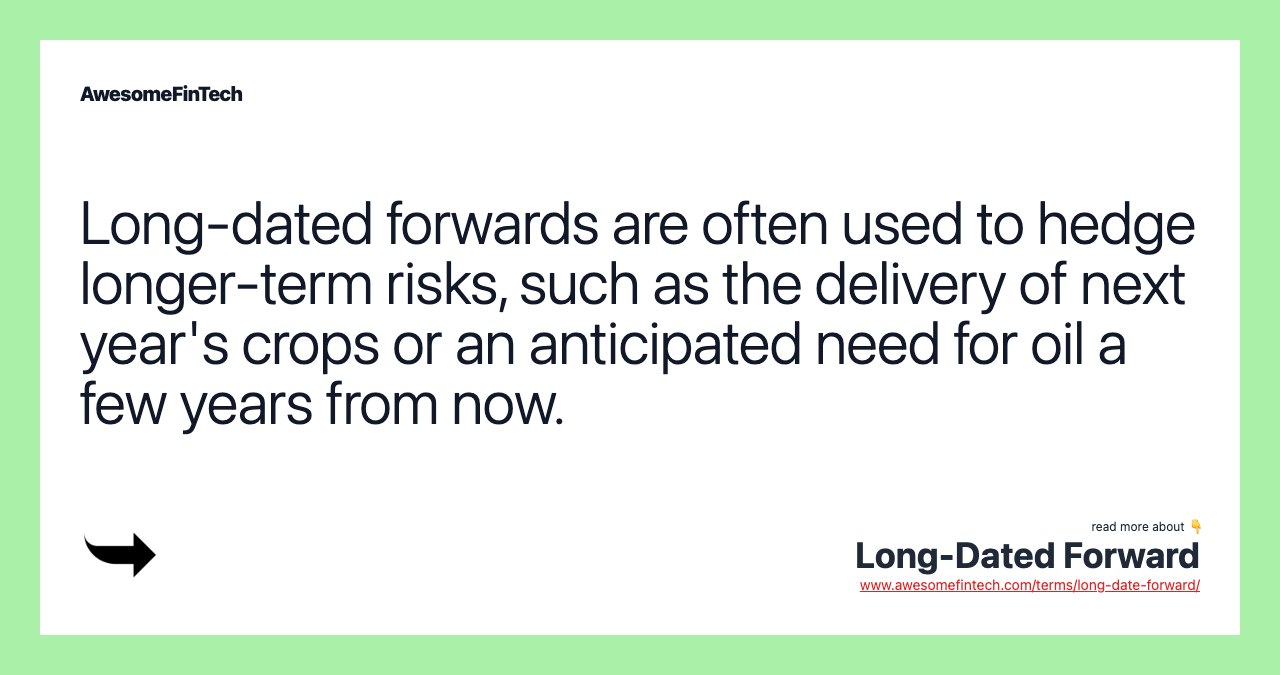 AwesomeFinTech

Long-dated forwards are often used to hedge longer-term risks, such as the delivery of next year's crops or an anticipated need for oil a few years from now.

read more about 👇
Long-Dated Forward
www.awesomefintech.com/terms/long-date-forward/